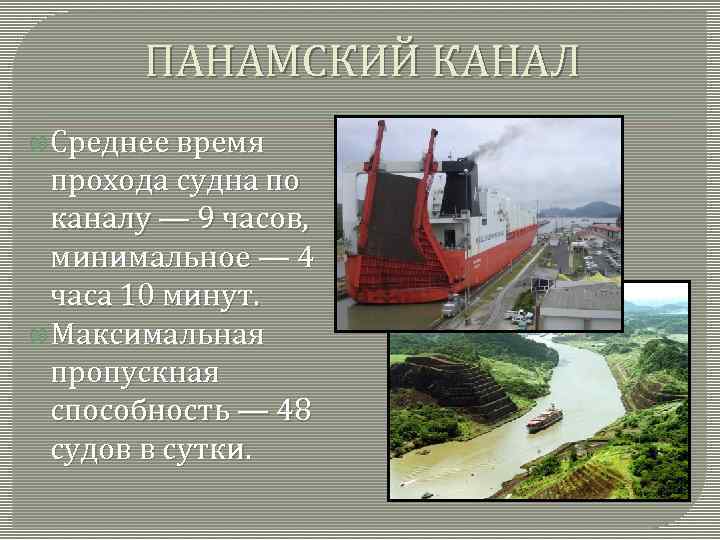 ПАНАМСКИЙ КАНАЛ

Среднее время прохода судна по каналу — 9 часов, минимальное — 4 часа 10 минут.

Максимальная пропускная способность — 48 судов в сутки.